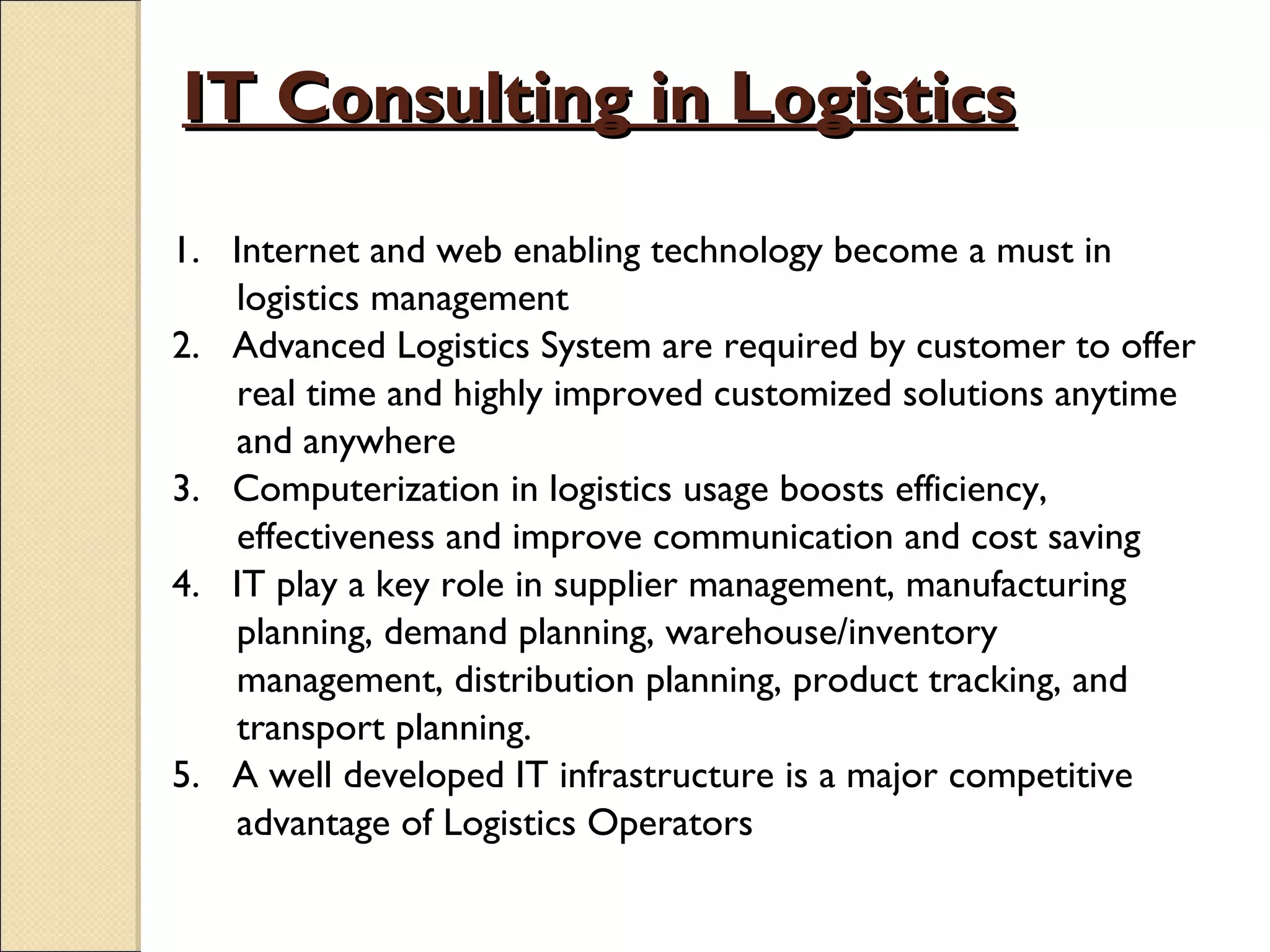 IT Consulting in Logistics

1. Internet and web enabling technology become a must in logistics management
2. Advanced Logistics System are required by customer to offer real time and highly improved customized solutions anytime and anywhere
3. Computerization in logistics usage boosts efficiency, effectiveness and improve communication and cost saving
4. IT play a key role in supplier management, manufacturing planning, demand planning, warehouse/inventory management, distribution planning, product tracking, and transport planning.
5. A well developed IT infrastructure is a major competitive advantage of Logistics Operators